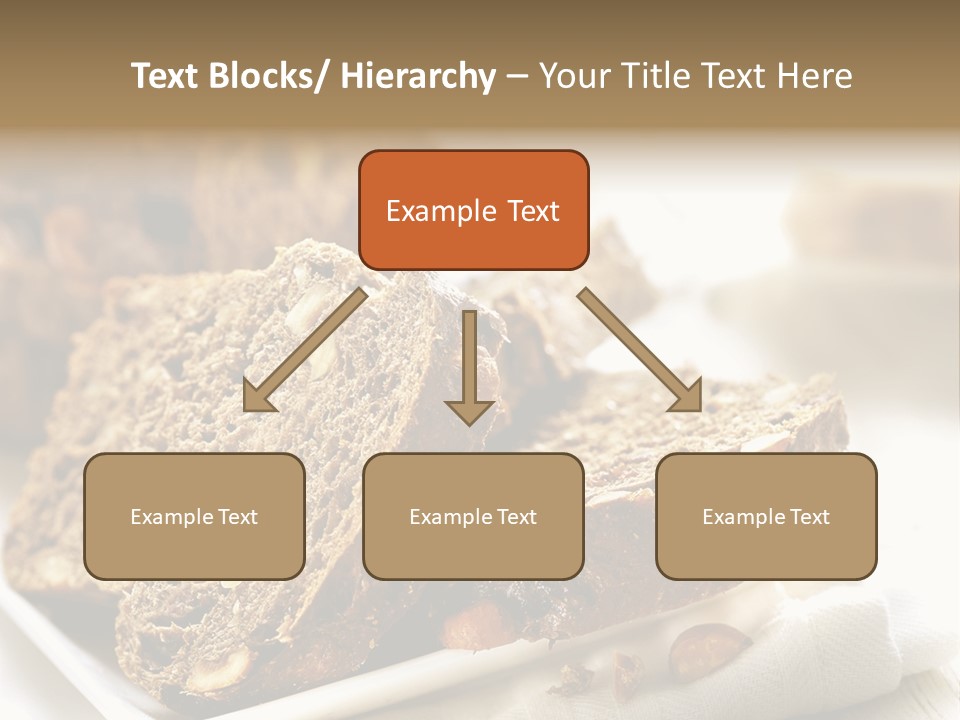 Text Blocks/ Hierarchy – Your Title Text Here

Example Text

Example Text

Example Text

Example Text